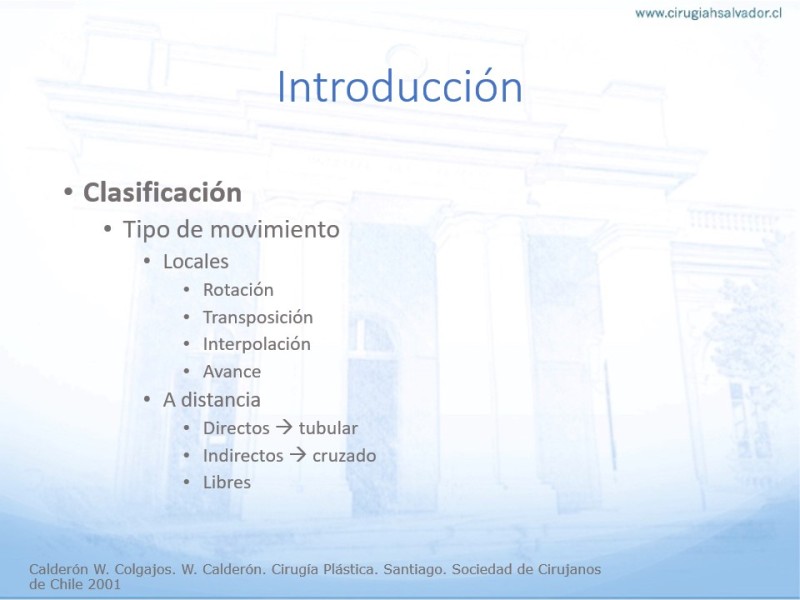 www.cirugiahsalvador.cl

Introducción

• Clasificación
 • Tipo de movimiento
  • Locales
   • Rotación
   • Transposición
   • Interpolación
   • Avance
  • A distancia
   • Directos → tubular
   • Indirectos → cruzado
   • Libres

Calderón W. Colgajos. W. Calderón. Cirugía Plástica. Santiago. Sociedad de Cirujanos de Chile 2001